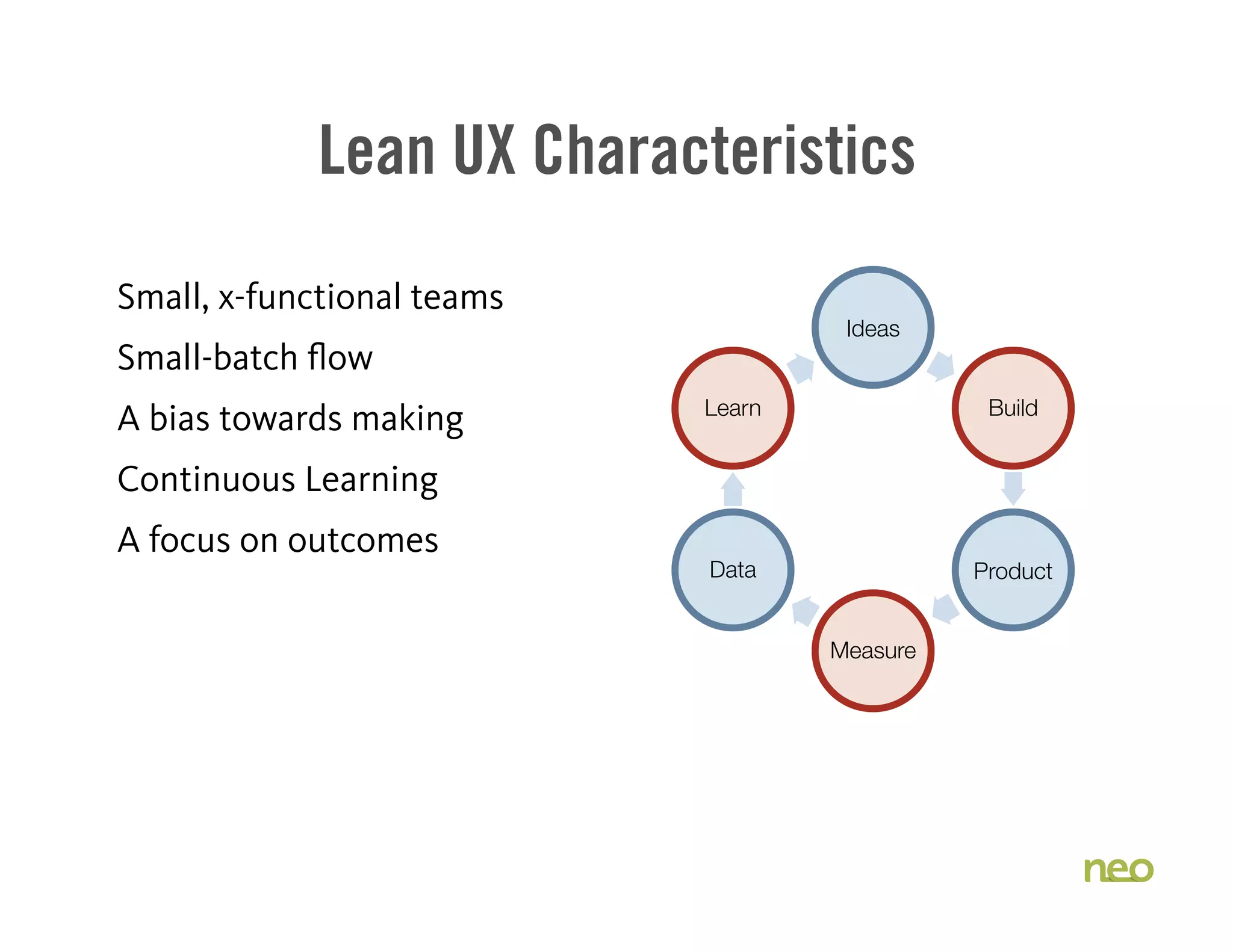 Lean UX Characteristics

Small, x-functional teams

Small-batch flow

A bias towards making

Continuous Learning

A focus on outcomes

Ideas

Build

Product

Measure

Data

Learn

neo